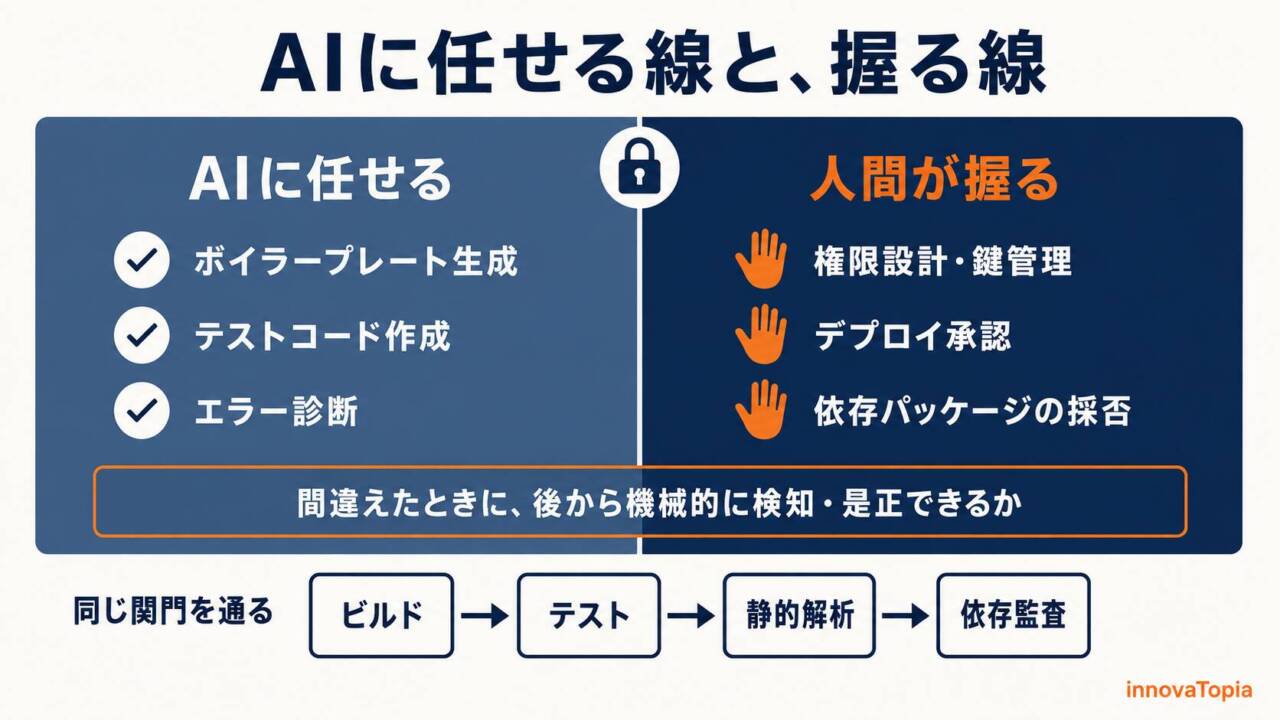 AIに任せる線と、握る線

AIに任せる

ボイラープレート生成

テストコード作成

エラー診断

人間が握る

権限設計・鍵管理

デプロイ承認

依存パッケージの採否

間違えたときに、後から機械的に検知・是正できるか

同じ関門を通る

ビルド → テスト → 静的解析 → 依存監査

innovaTopia